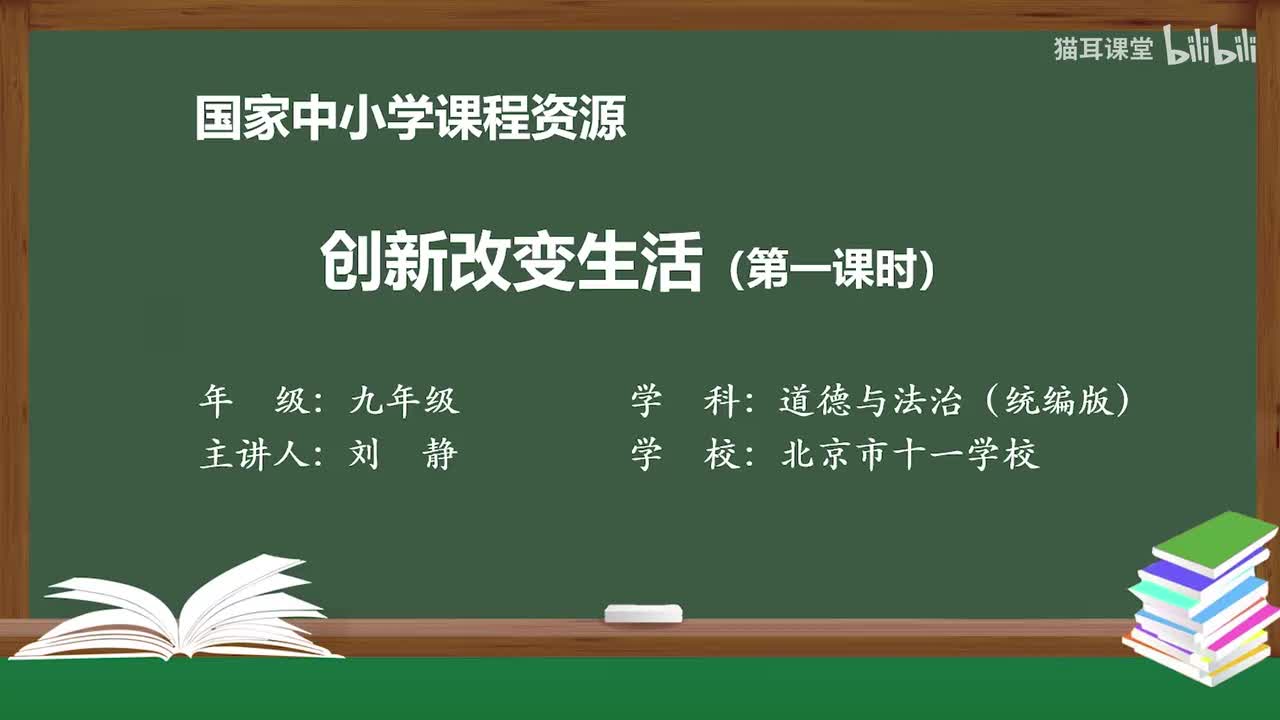 猫耳课堂 bilibili

国家中小学课程资源

创新改变生活（第一课时）

年　级：九年级　　学　科：道德与法治（统编版）
主讲人：刘　静　　学　校：北京市十一学校